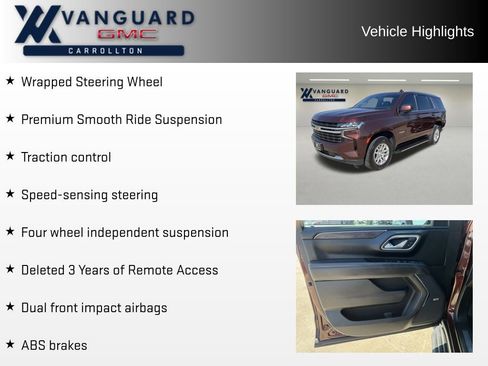 VANGUARD
GMC
CARROLLTON

Vehicle Highlights

★ Wrapped Steering Wheel

★ Premium Smooth Ride Suspension

★ Traction control

★ Speed-sensing steering

★ Four wheel independent suspension

★ Deleted 3 Years of Remote Access

★ Dual front impact airbags

★ ABS brakes

VANGUARD
GMC
CARROLLTON